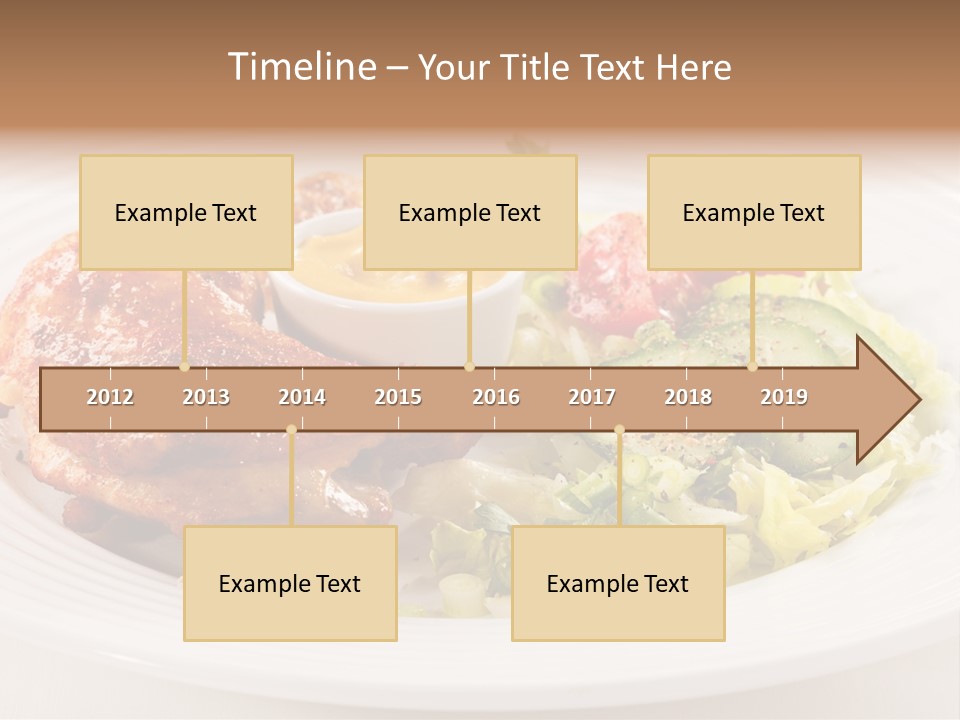 Timeline – Your Title Text Here

Example Text

Example Text

Example Text

2012 2013 2014 2015 2016 2017 2018 2019

Example Text

Example Text